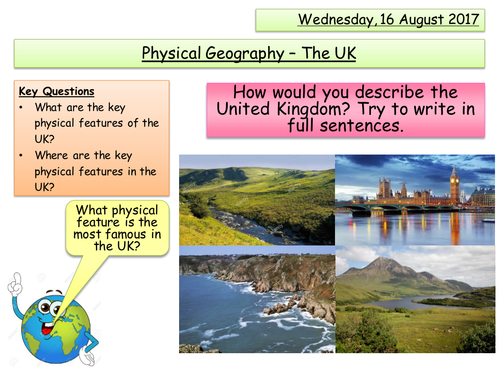 Wednesday, 16 August 2017

Physical Geography – The UK

Key Questions
• What are the key physical features of the UK?
• Where are the key physical features in the UK?

How would you describe the United Kingdom? Try to write in full sentences.

What physical feature is the most famous in the UK?